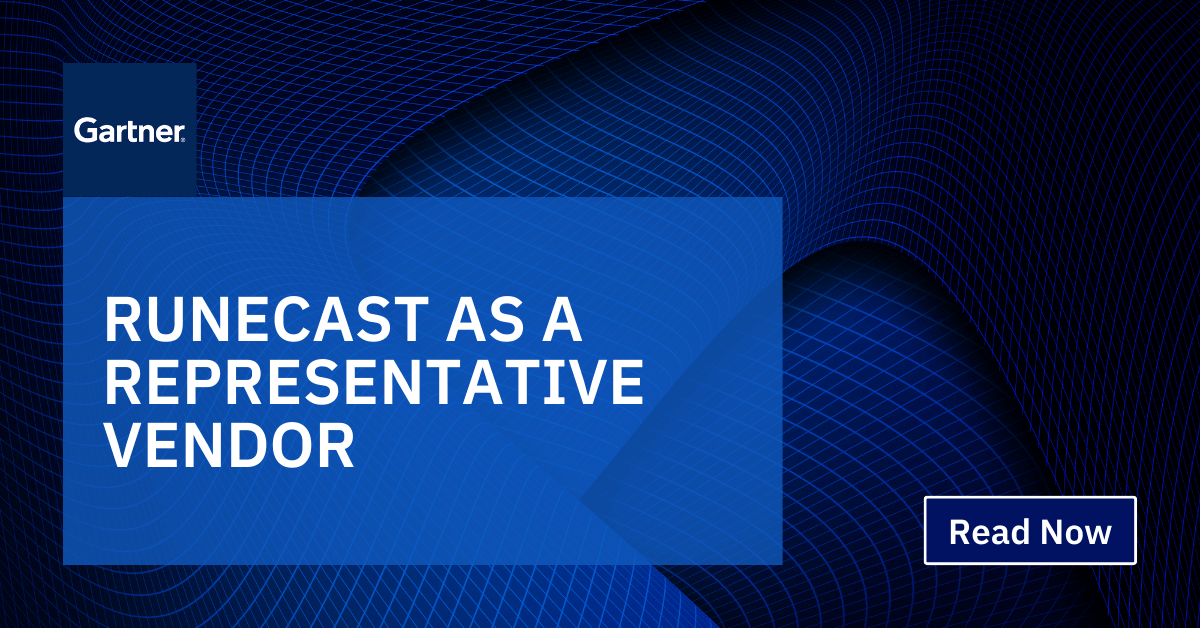 Gartner.

RUNECAST AS A REPRESENTATIVE VENDOR

Read Now